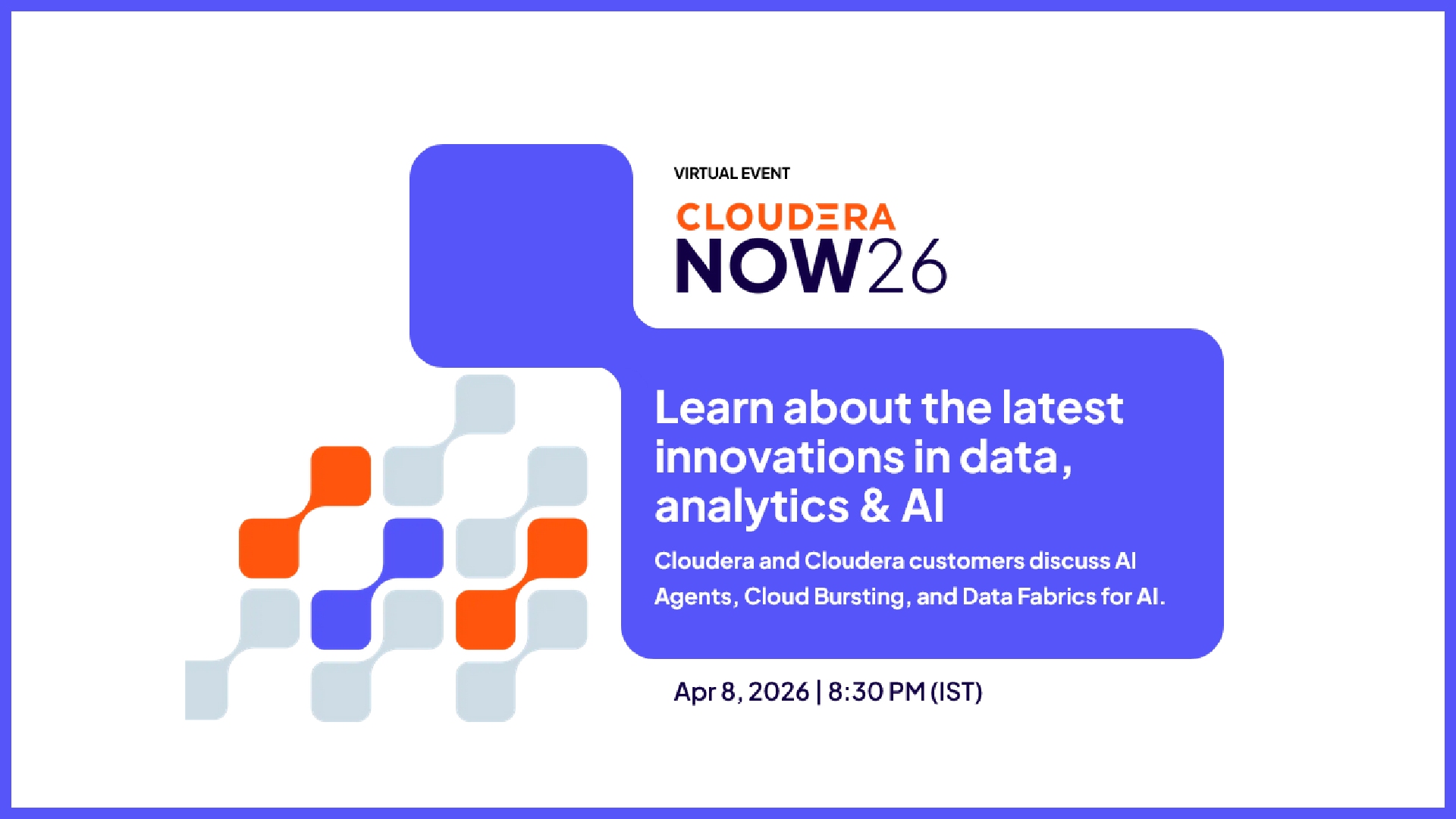 VIRTUAL EVENT

CLOUDERA
NOW26

Learn about the latest innovations in data, analytics & AI

Cloudera and Cloudera customers discuss AI Agents, Cloud Bursting, and Data Fabrics for AI.

Apr 8, 2026 | 8:30 PM (IST)